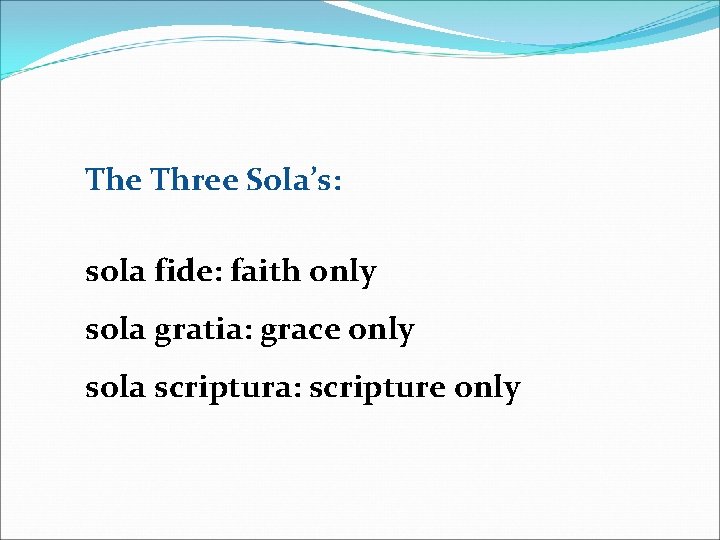 The Three Sola’s:

sola fide: faith only

sola gratia: grace only

sola scriptura: scripture only